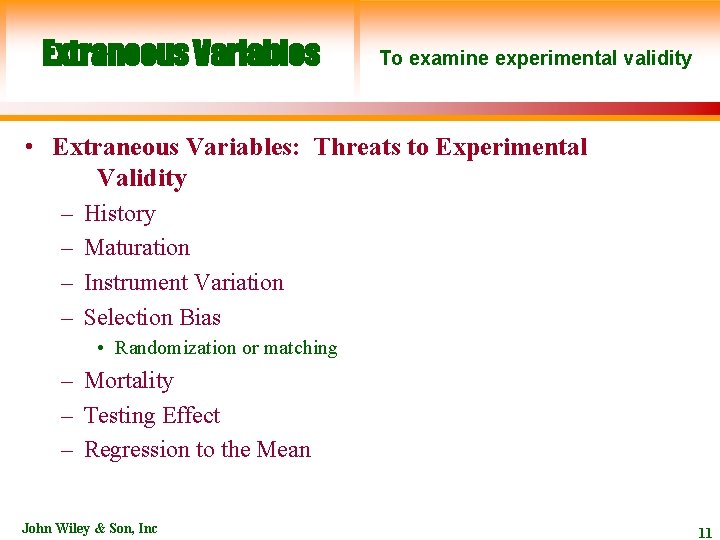 Extraneous Variables

To examine experimental validity

• Extraneous Variables: Threats to Experimental Validity

– History

– Maturation

– Instrument Variation

– Selection Bias

• Randomization or matching

– Mortality

– Testing Effect

– Regression to the Mean

John Wiley & Son, Inc

11